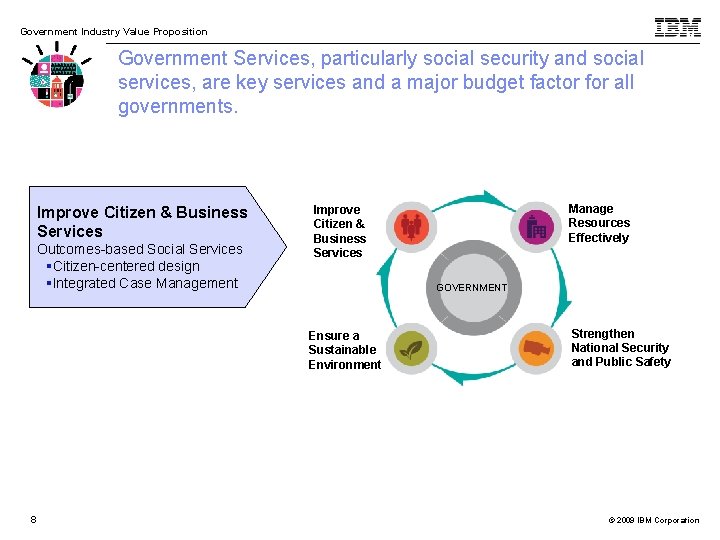 Government Industry Value Proposition

IBM

Government Services, particularly social security and social services, are key services and a major budget factor for all governments.

Improve Citizen & Business Services
Outcomes-based Social Services
▪Citizen-centered design
▪Integrated Case Management

Improve Citizen & Business Services

Manage Resources Effectively

GOVERNMENT

Ensure a Sustainable Environment

Strengthen National Security and Public Safety

8

© 2009 IBM Corporation